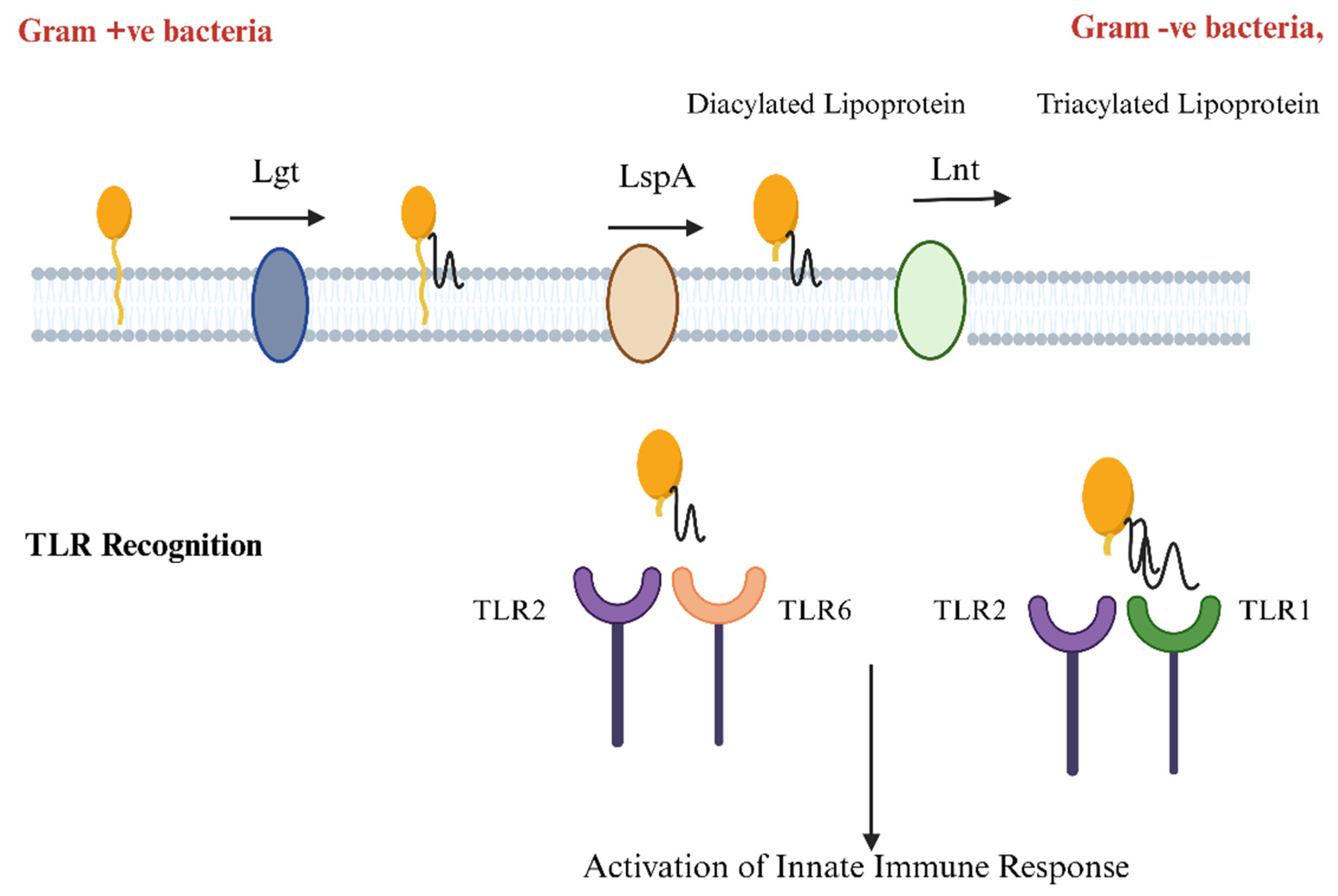 Gram +ve bacteria

Gram -ve bacteria,

Diacylated Lipoprotein

Triacylated Lipoprotein

Lgt

LspA

Lnt

TLR Recognition

TLR2

TLR6

TLR2

TLR1

Activation of Innate Immune Response